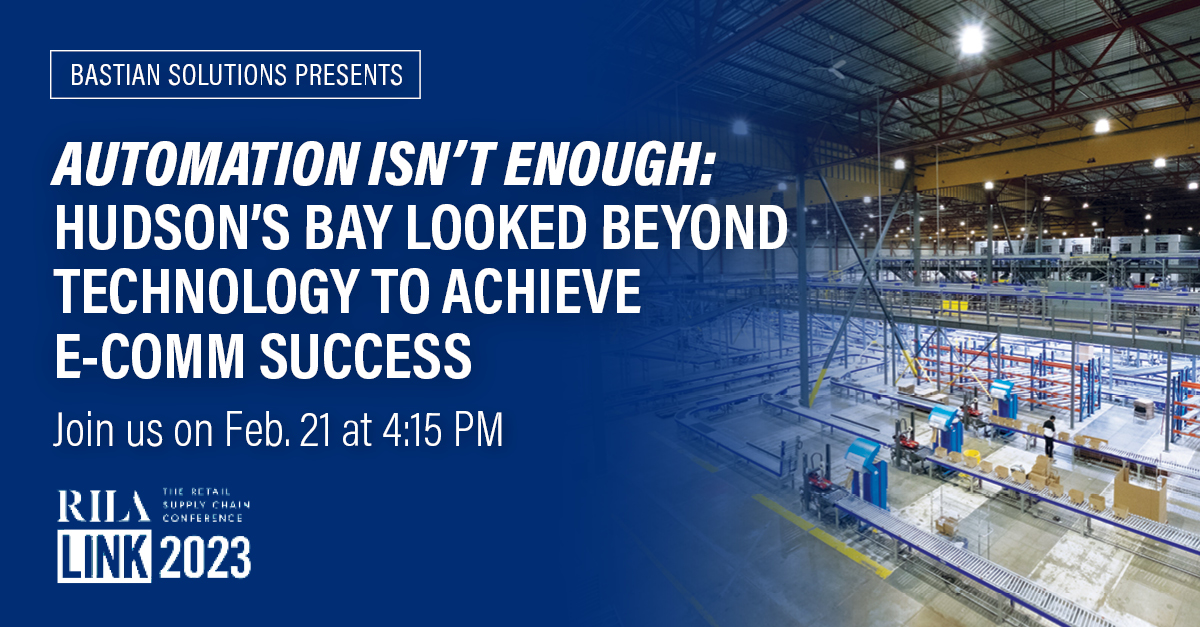 BASTIAN SOLUTIONS PRESENTS

AUTOMATION ISN'T ENOUGH: HUDSON'S BAY LOOKED BEYOND TECHNOLOGY TO ACHIEVE E-COMM SUCCESS

Join us on Feb. 21 at 4:15 PM

RILA THE RETAIL SUPPLY CHAIN CONFERENCE

LINK 2023